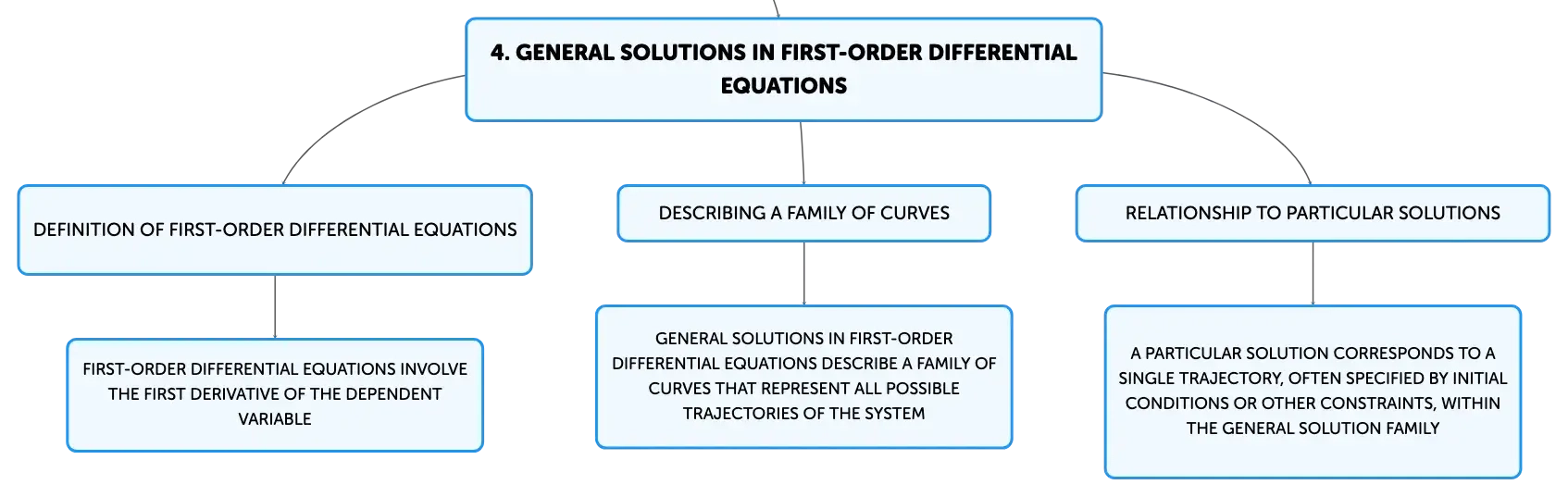 4. GENERAL SOLUTIONS IN FIRST-ORDER DIFFERENTIAL EQUATIONS

DEFINITION OF FIRST-ORDER DIFFERENTIAL EQUATIONS

FIRST-ORDER DIFFERENTIAL EQUATIONS INVOLVE THE FIRST DERIVATIVE OF THE DEPENDENT VARIABLE

DESCRIBING A FAMILY OF CURVES

GENERAL SOLUTIONS IN FIRST-ORDER DIFFERENTIAL EQUATIONS DESCRIBE A FAMILY OF CURVES THAT REPRESENT ALL POSSIBLE TRAJECTORIES OF THE SYSTEM

RELATIONSHIP TO PARTICULAR SOLUTIONS

A PARTICULAR SOLUTION CORRESPONDS TO A SINGLE TRAJECTORY, OFTEN SPECIFIED BY INITIAL CONDITIONS OR OTHER CONSTRAINTS, WITHIN THE GENERAL SOLUTION FAMILY